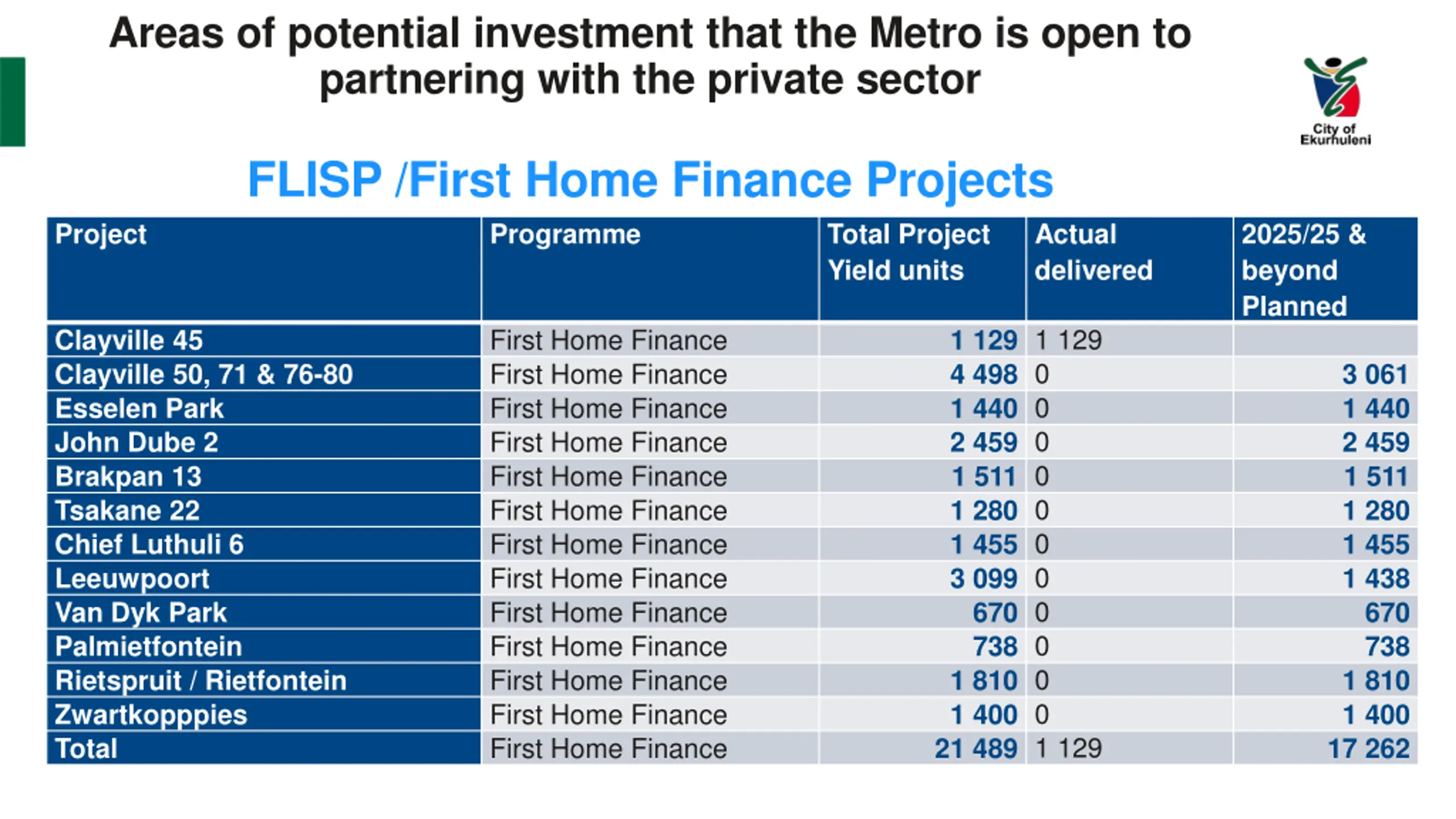 Areas of potential investment that the Metro is open to partnering with the private sector

City of Ekurhuleni

FLISP /First Home Finance Projects

| Project | Programme | Total Project Yield units | Actual delivered | 2025/25 & beyond Planned |
|---|---|---|---|---|
| Clayville 45 | First Home Finance | 1 129 | 1 129 | |
| Clayville 50, 71 & 76-80 | First Home Finance | 4 498 | 0 | 3 061 |
| Esselen Park | First Home Finance | 1 440 | 0 | 1 440 |
| John Dube 2 | First Home Finance | 2 459 | 0 | 2 459 |
| Brakpan 13 | First Home Finance | 1 511 | 0 | 1 511 |
| Tsakane 22 | First Home Finance | 1 280 | 0 | 1 280 |
| Chief Luthuli 6 | First Home Finance | 1 455 | 0 | 1 455 |
| Leeuwpoort | First Home Finance | 3 099 | 0 | 1 438 |
| Van Dyk Park | First Home Finance | 670 | 0 | 670 |
| Palmietfontein | First Home Finance | 738 | 0 | 738 |
| Rietspruit / Rietfontein | First Home Finance | 1 810 | 0 | 1 810 |
| Zwartkopppies | First Home Finance | 1 400 | 0 | 1 400 |
| Total | First Home Finance | 21 489 | 1 129 | 17 262 |